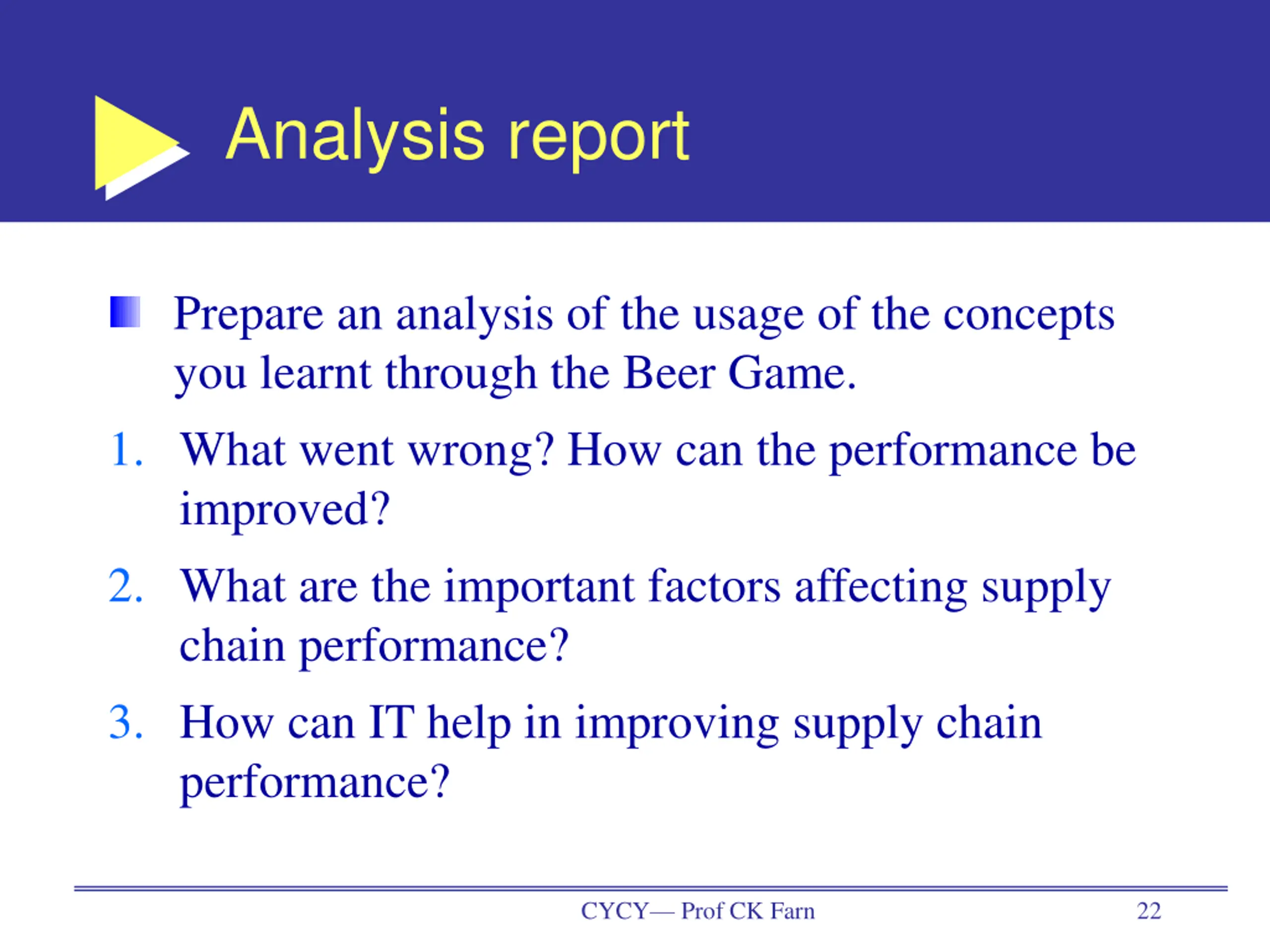 Analysis report

Prepare an analysis of the usage of the concepts you learnt through the Beer Game.

1. What went wrong? How can the performance be improved?
2. What are the important factors affecting supply chain performance?
3. How can IT help in improving supply chain performance?

CYCY— Prof CK Farn

22